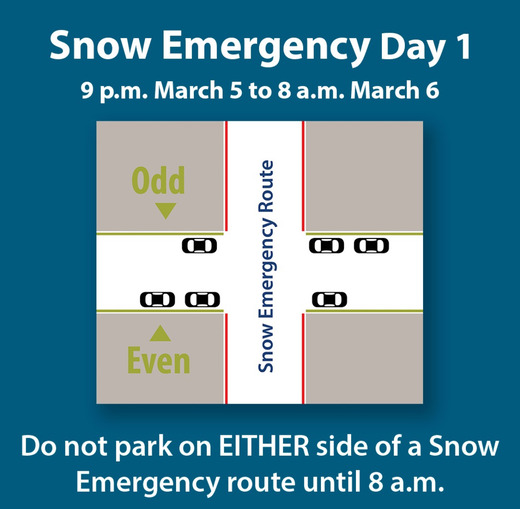 Snow Emergency Day 1
9 p.m. March 5 to 8 a.m. March 6

Odd

Snow Emergency Route

Even

Do not park on EITHER side of a Snow Emergency route until 8 a.m.